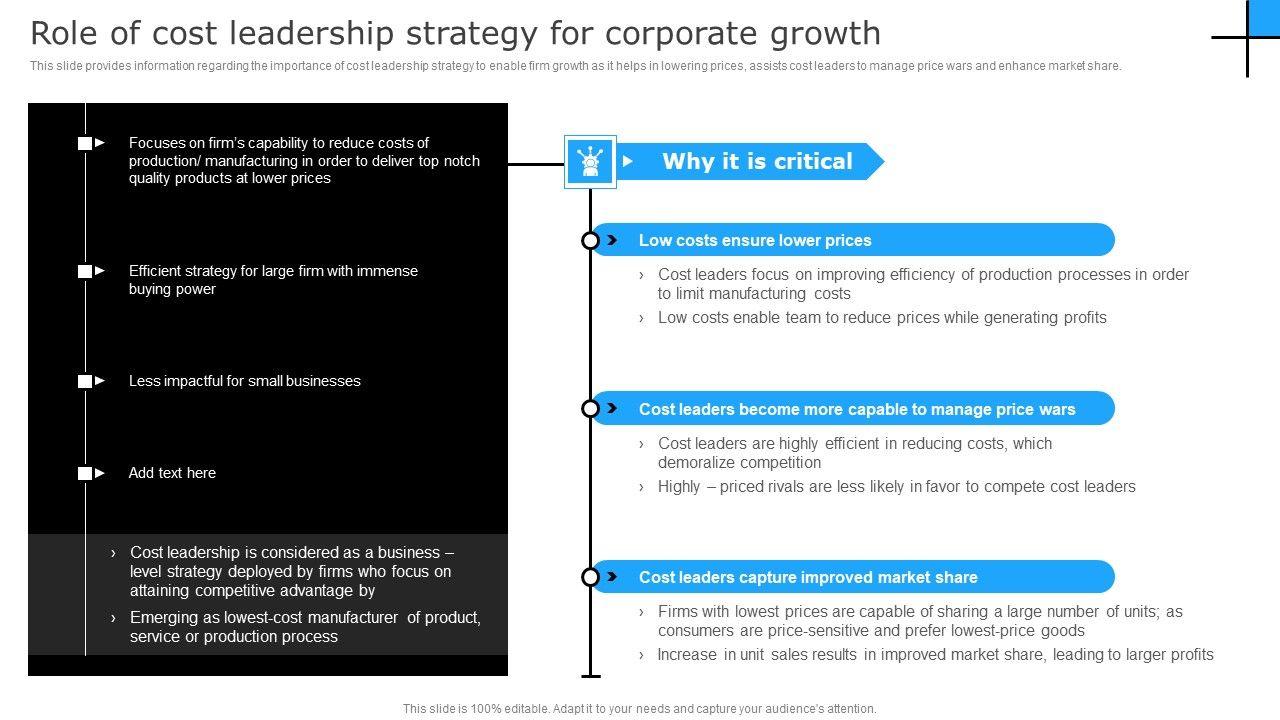 Role of cost leadership strategy for corporate growth

This slide provides information regarding the importance of cost leadership strategy to enable firm growth as it helps in lowering prices, assists cost leaders to manage price wars and enhance market share.

Focuses on firm's capability to reduce costs of production/ manufacturing in order to deliver top notch quality products at lower prices

Efficient strategy for large firm with immense buying power

Less impactful for small businesses

Add text here

› Cost leadership is considered as a business – level strategy deployed by firms who focus on attaining competitive advantage by

› Emerging as lowest-cost manufacturer of product, service or production process

Why it is critical

Low costs ensure lower prices

› Cost leaders focus on improving efficiency of production processes in order to limit manufacturing costs

› Low costs enable team to reduce prices while generating profits

Cost leaders become more capable to manage price wars

› Cost leaders are highly efficient in reducing costs, which demoralize competition

› Highly – priced rivals are less likely in favor to compete cost leaders

Cost leaders capture improved market share

› Firms with lowest prices are capable of sharing a large number of units; as consumers are price-sensitive and prefer lowest-price goods

› Increase in unit sales results in improved market share, leading to larger profits

This slide is 100% editable. Adapt it to your needs and capture your audience's attention.